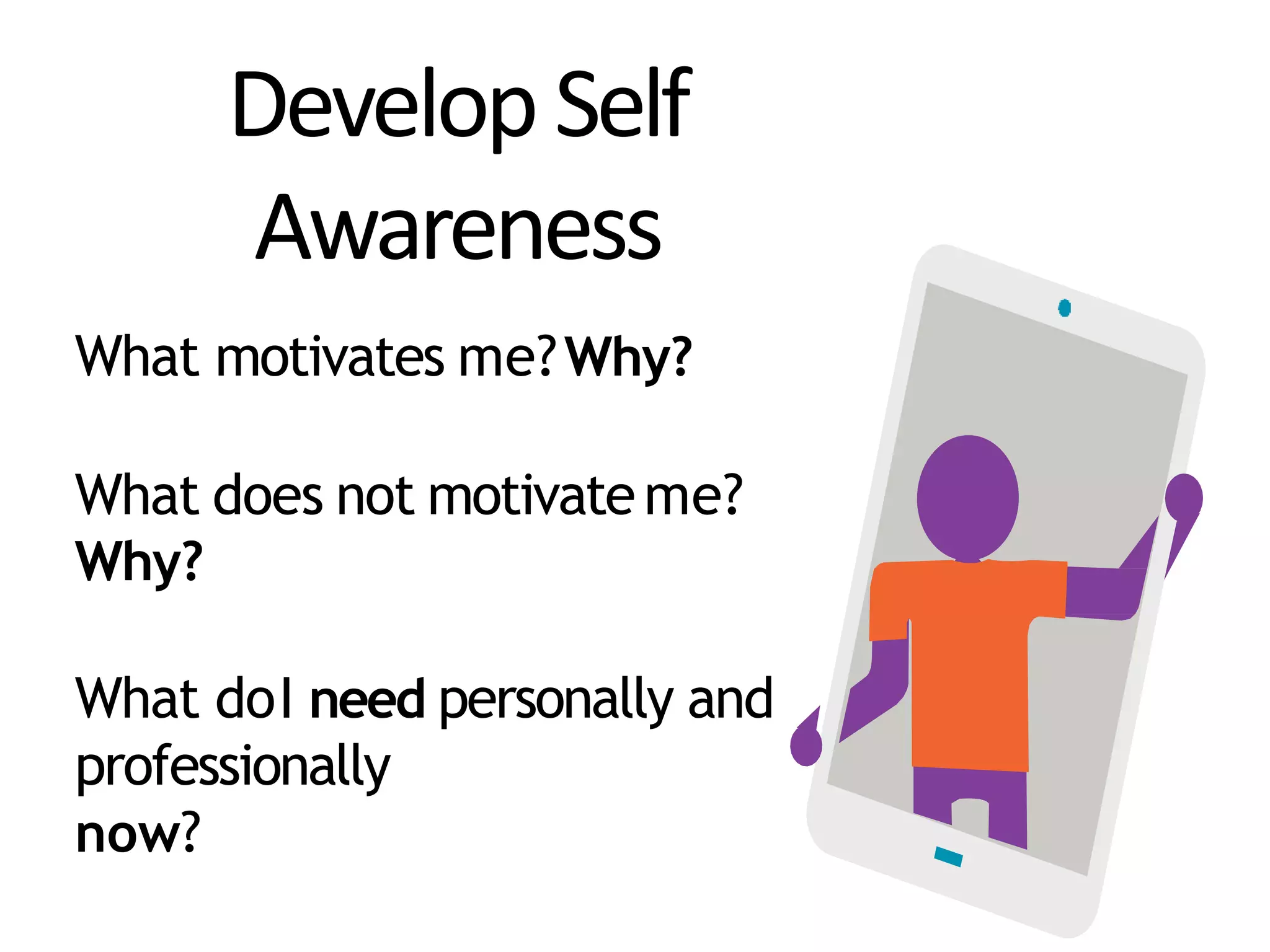 Develop Self Awareness

What motivates me? Why?

What does not motivate me? Why?

What do I need personally and professionally now?